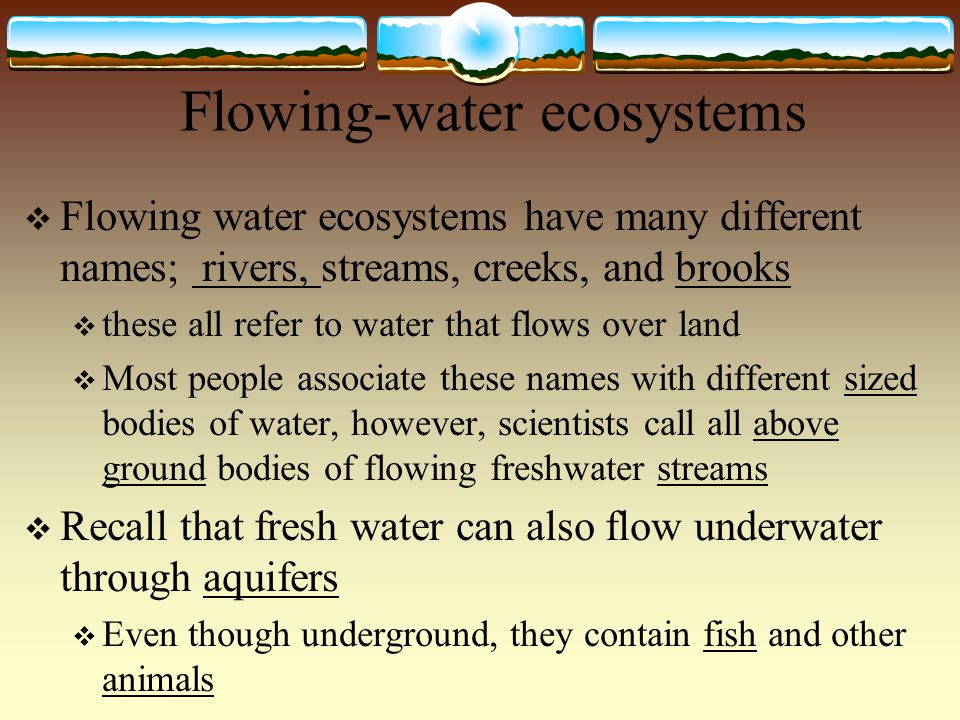 Flowing-water ecosystems

❖ Flowing water ecosystems have many different names; rivers, streams, creeks, and brooks

❖ these all refer to water that flows over land

❖ Most people associate these names with different sized bodies of water, however, scientists call all above ground bodies of flowing freshwater streams

❖ Recall that fresh water can also flow underwater through aquifers

❖ Even though underground, they contain fish and other animals